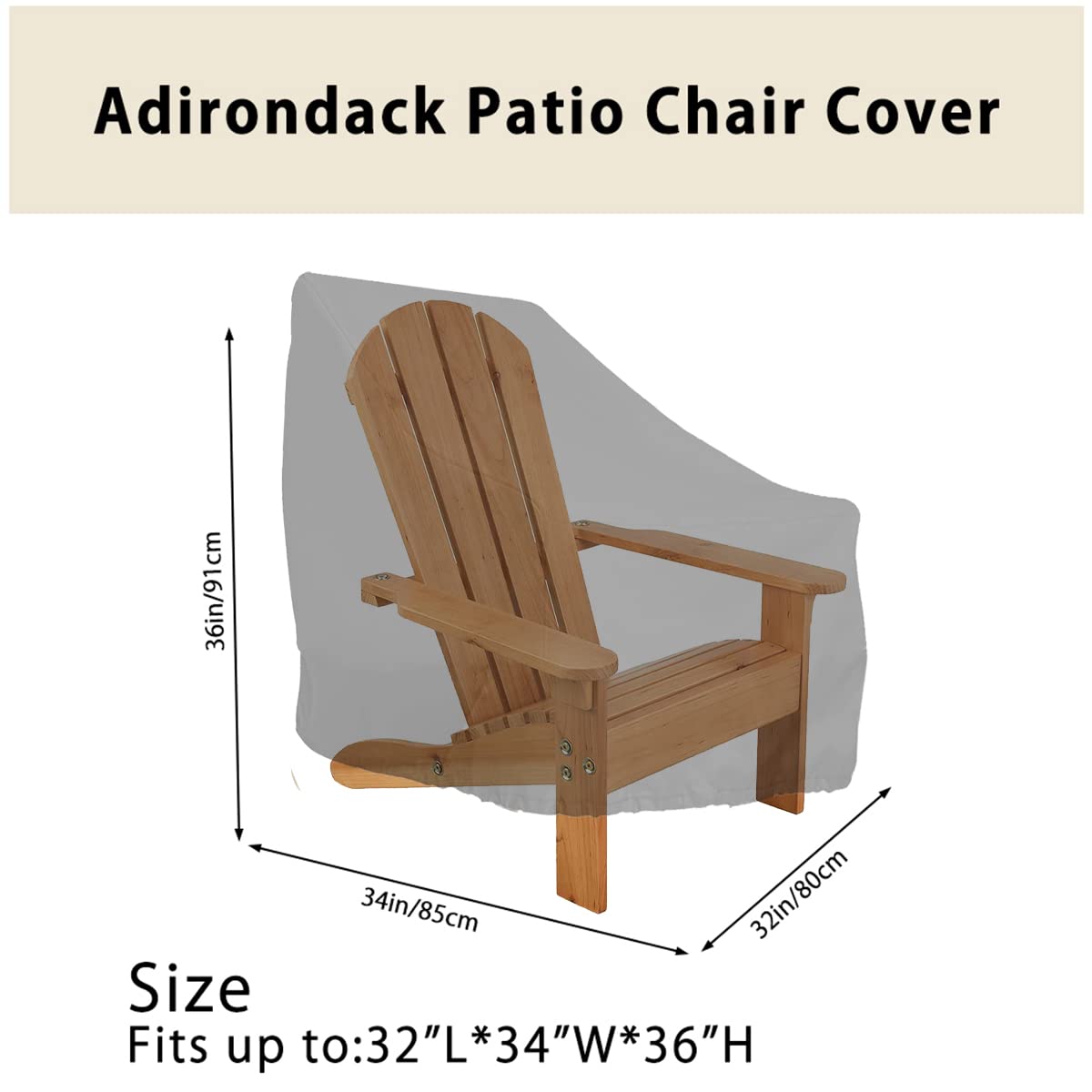 Adirondack Patio Chair Cover

36in/91cm

34in/85cm

32in/80cm

Size
Fits up to:32”L*34”W*36”H